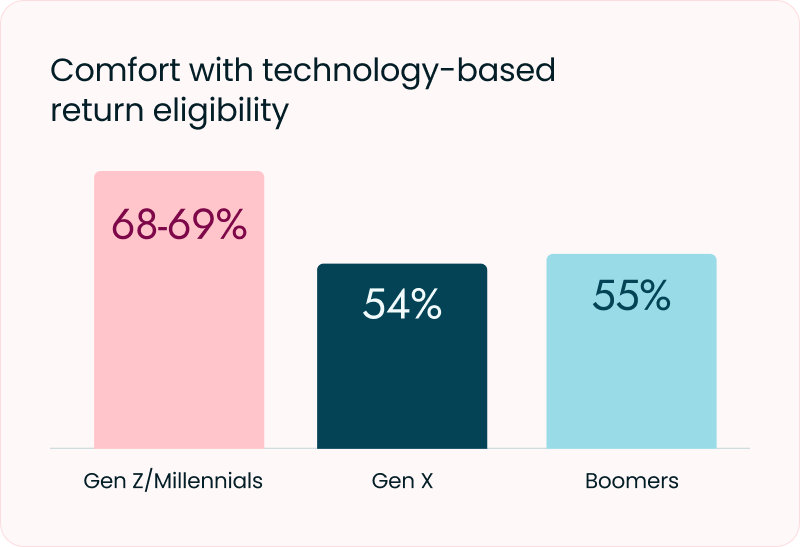 Comfort with technology-based return eligibility

68-69%

54%

55%

Gen Z/Millennials

Gen X

Boomers